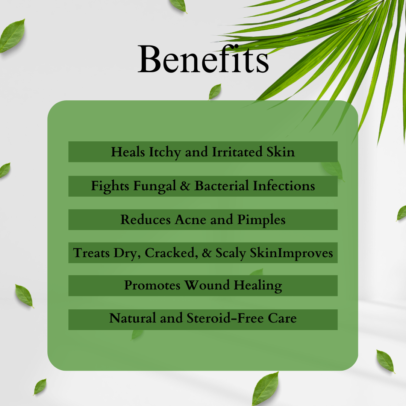 Benefits

Heals Itchy and Irritated Skin

Fights Fungal & Bacterial Infections

Reduces Acne and Pimples

Treats Dry, Cracked, & Scaly SkinImproves

Promotes Wound Healing

Natural and Steroid-Free Care